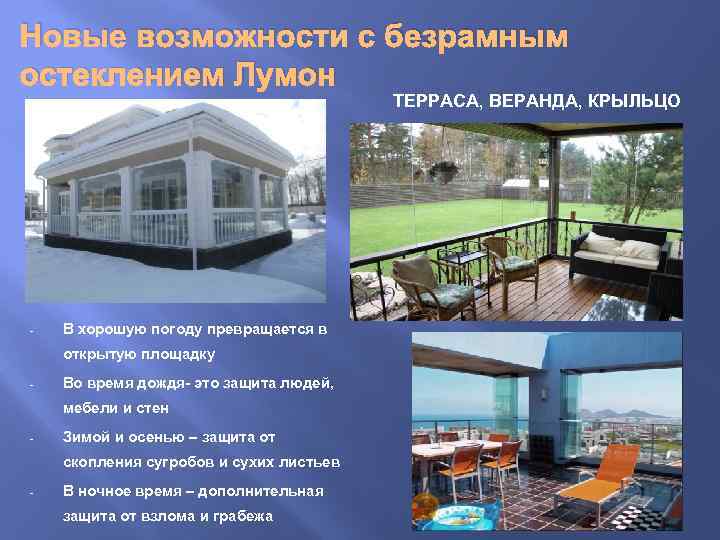 Новые возможности с безрамным остеклением Лумон

ТЕРРАСА, ВЕРАНДА, КРЫЛЬЦО

- В хорошую погоду превращается в открытую площадку
- Во время дождя- это защита людей, мебели и стен
- Зимой и осенью – защита от скопления сугробов и сухих листьев
- В ночное время – дополнительная защита от взлома и грабежа